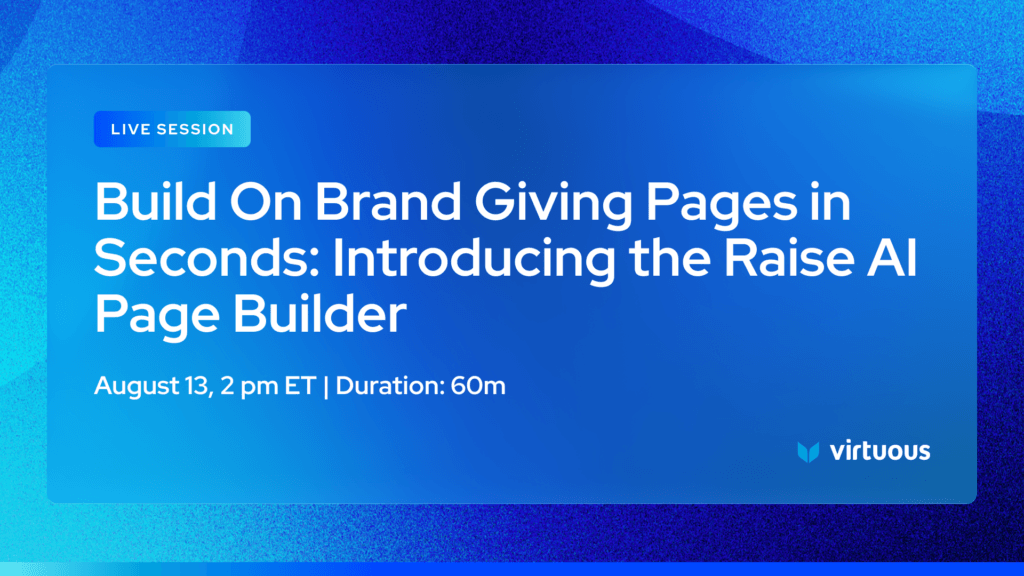 LIVE SESSION

Build On Brand Giving Pages in Seconds: Introducing the Raise AI Page Builder

August 13, 2 pm ET | Duration: 60m

virtuous